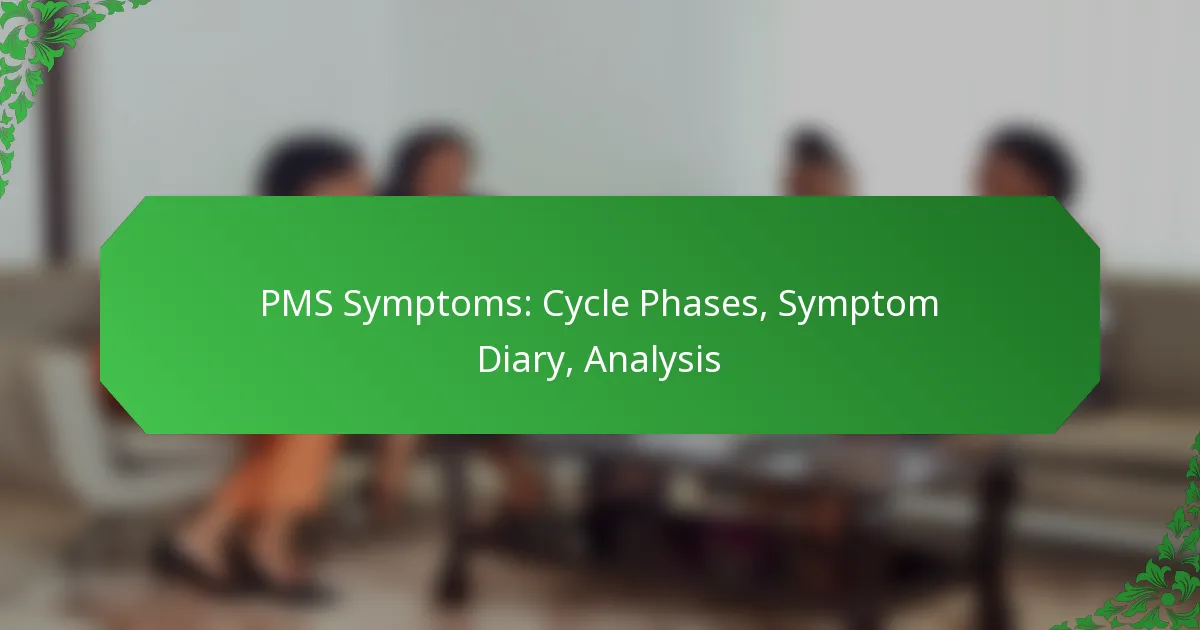 PMS Symptoms: Cycle Phases, Symptom Diary, Analysis